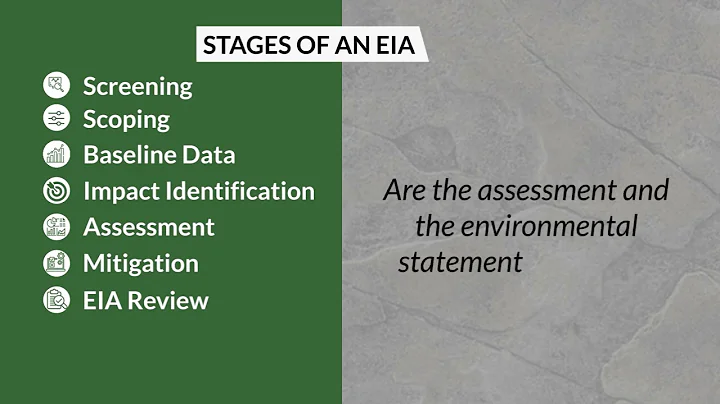 STAGES OF AN EIA

Screening
Scoping
Baseline Data
Impact Identification
Assessment
Mitigation
EIA Review

Are the assessment and the environmental statement